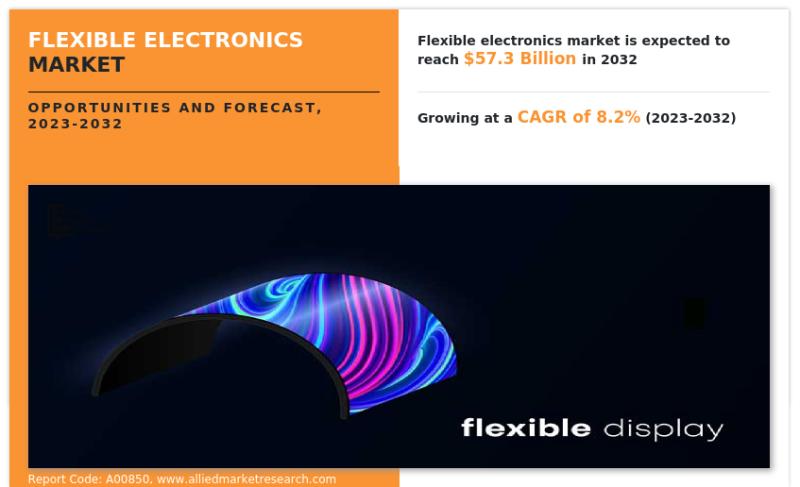 FLEXIBLE ELECTRONICS MARKET

OPPORTUNITIES AND FORECAST, 2023-2032

Flexible electronics market is expected to reach $57.3 Billion in 2032

Growing at a CAGR of 8.2% (2023-2032)

flexible display

Report Code: A00850, www.alliedmarketresearch.com